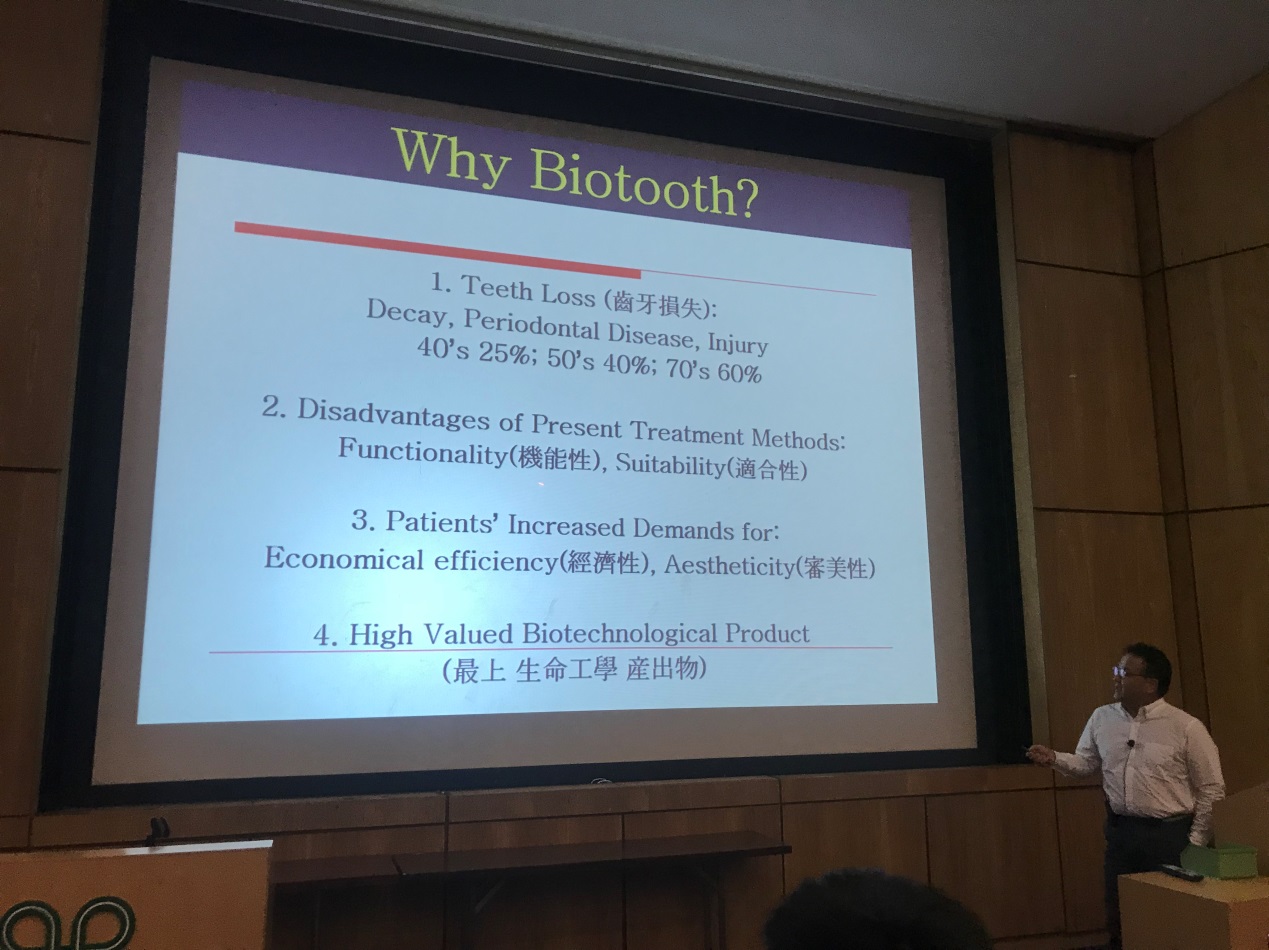 Why Biotooth?

1. Teeth Loss (齒牙損失):
Decay, Periodontal Disease, Injury
40's 25%; 50's 40%; 70's 60%

2. Disadvantages of Present Treatment Methods:
Functionality(機能性), Suitability(適合性)

3. Patients' Increased Demands for:
Economical efficiency(經濟性), Aestheticity(審美性)

4. High Valued Biotechnological Product
(最上 生命工學 産出物)